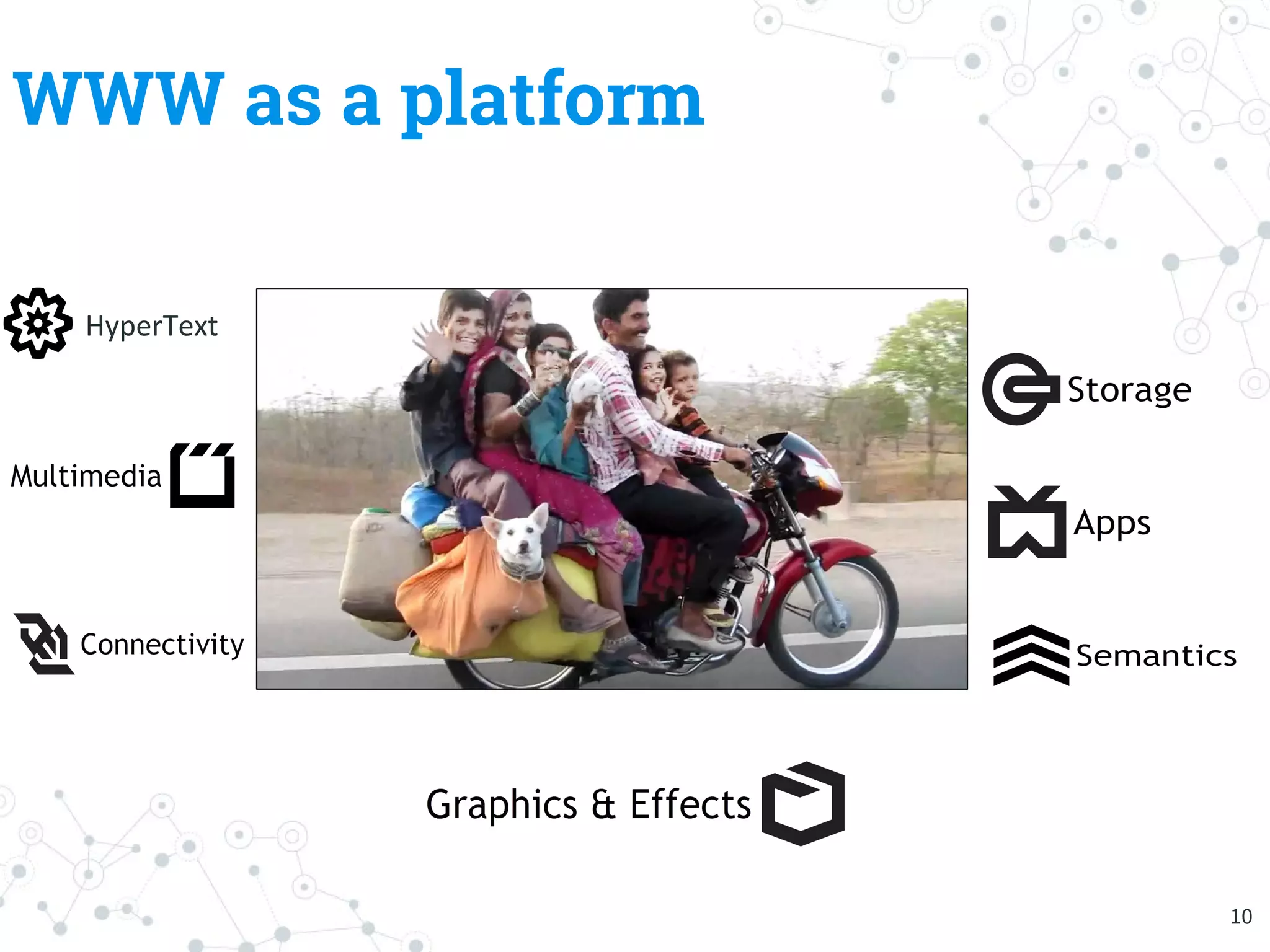 WWW as a platform

HyperText

Multimedia

Connectivity

Storage

Apps

Semantics

Graphics & Effects

10